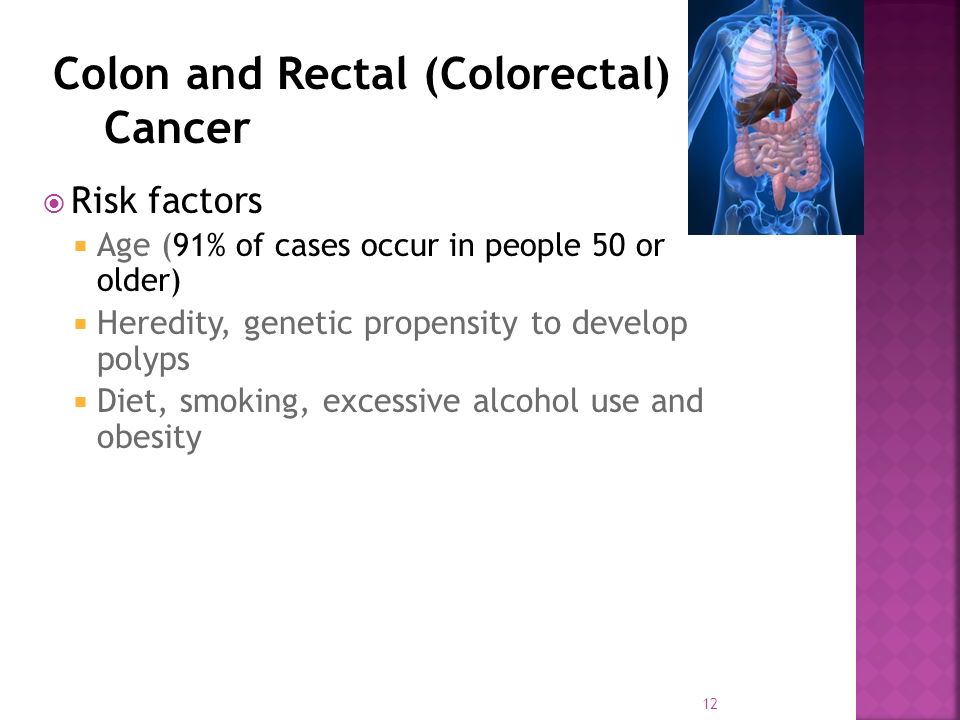 Colon and Rectal (Colorectal) Cancer

Risk factors

Age (91% of cases occur in people 50 or older)

Heredity, genetic propensity to develop polyps

Diet, smoking, excessive alcohol use and obesity

12